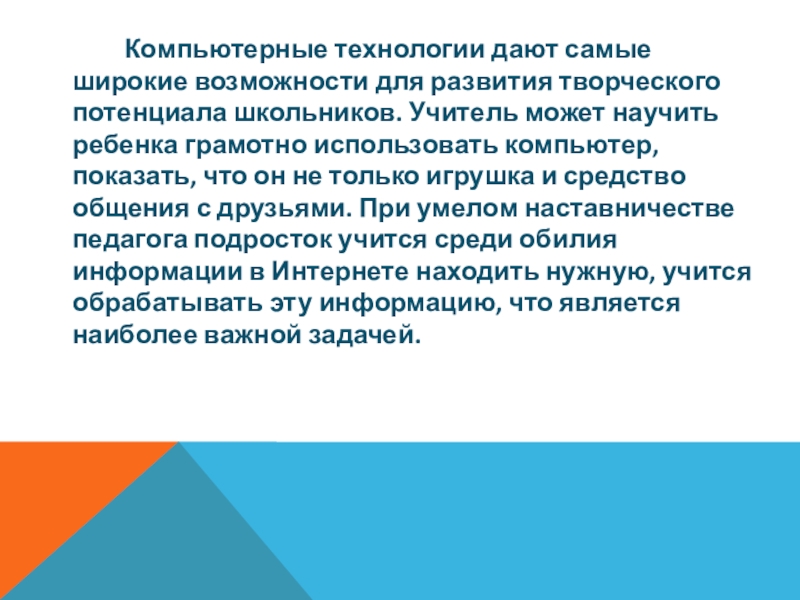 Компьютерные технологии дают самые широкие возможности для развития творческого потенциала школьников. Учитель может научить ребенка грамотно использовать компьютер, показать, что он не только игрушка и средство общения с друзьями. При умелом наставничестве педагога подросток учится среди обилия информации в Интернете находить нужную, учится обрабатывать эту информацию, что является наиболее важной задачей.